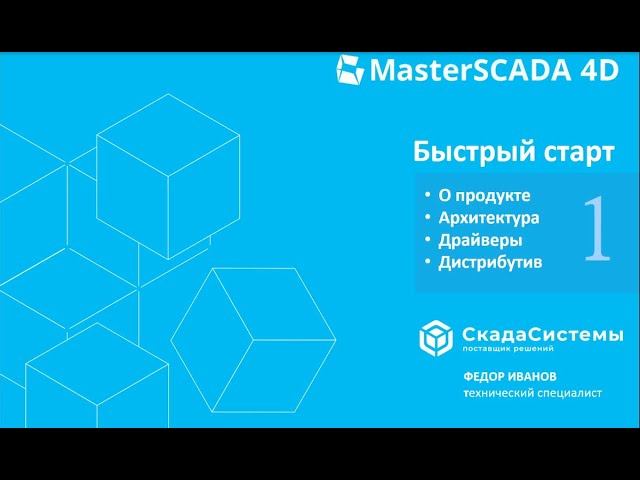 MasterSCADA 4D

Быстрый старт

• О продукте
• Архитектура
• Драйверы
• Дистрибутив

1

СкадаСистемы
поставщик решений

ФЕДОР ИВАНОВ
технический специалист